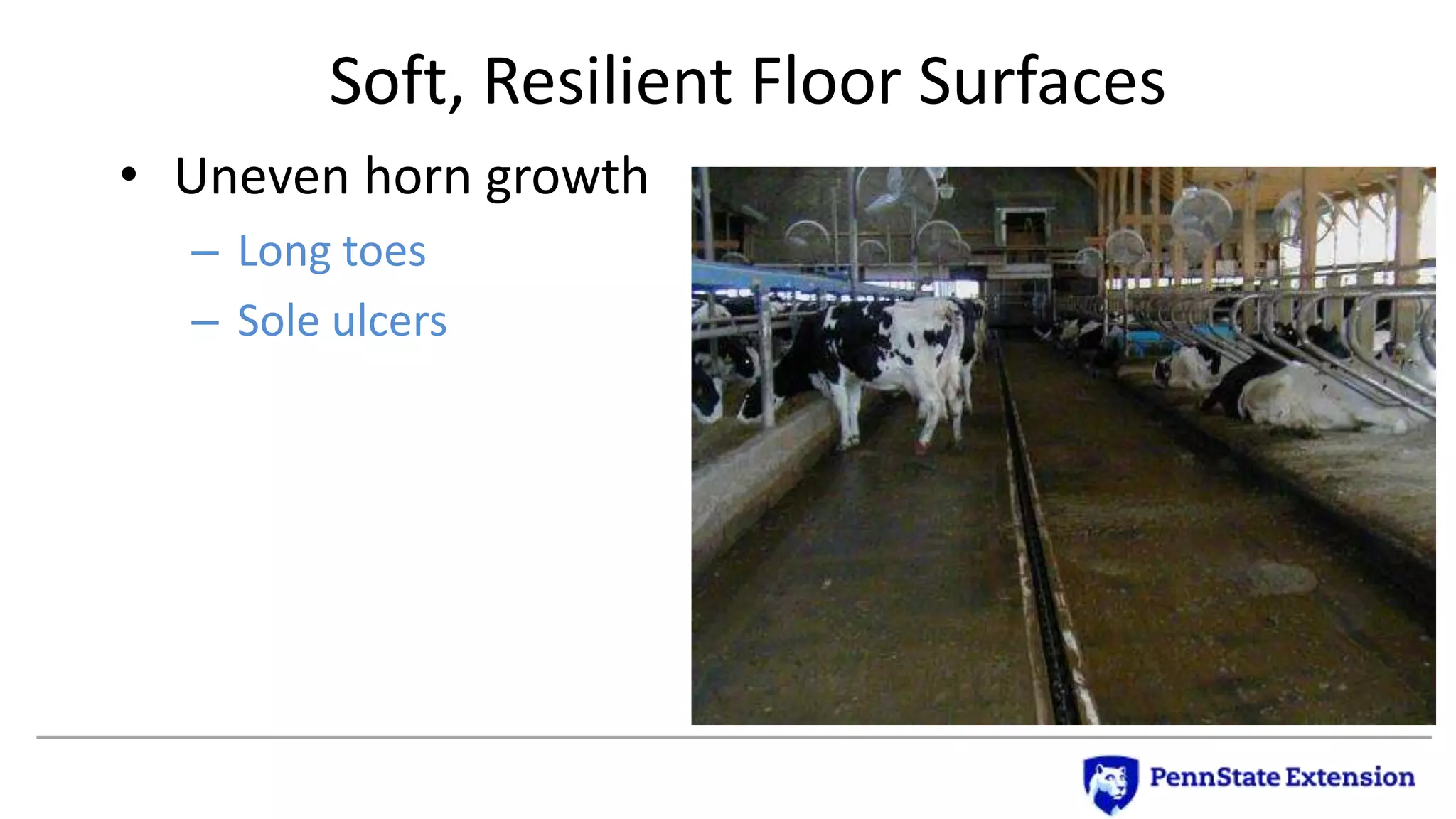 Soft, Resilient Floor Surfaces

• Uneven horn growth
– Long toes
– Sole ulcers

PennState Extension